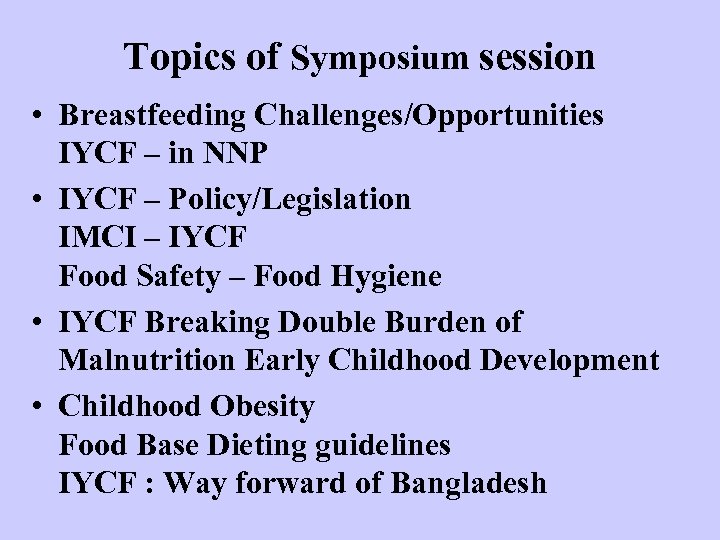 Topics of Symposium session

• Breastfeeding Challenges/Opportunities
IYCF – in NNP

• IYCF – Policy/Legislation
IMCI – IYCF
Food Safety – Food Hygiene

• IYCF Breaking Double Burden of Malnutrition Early Childhood Development

• Childhood Obesity
Food Base Dieting guidelines
IYCF : Way forward of Bangladesh